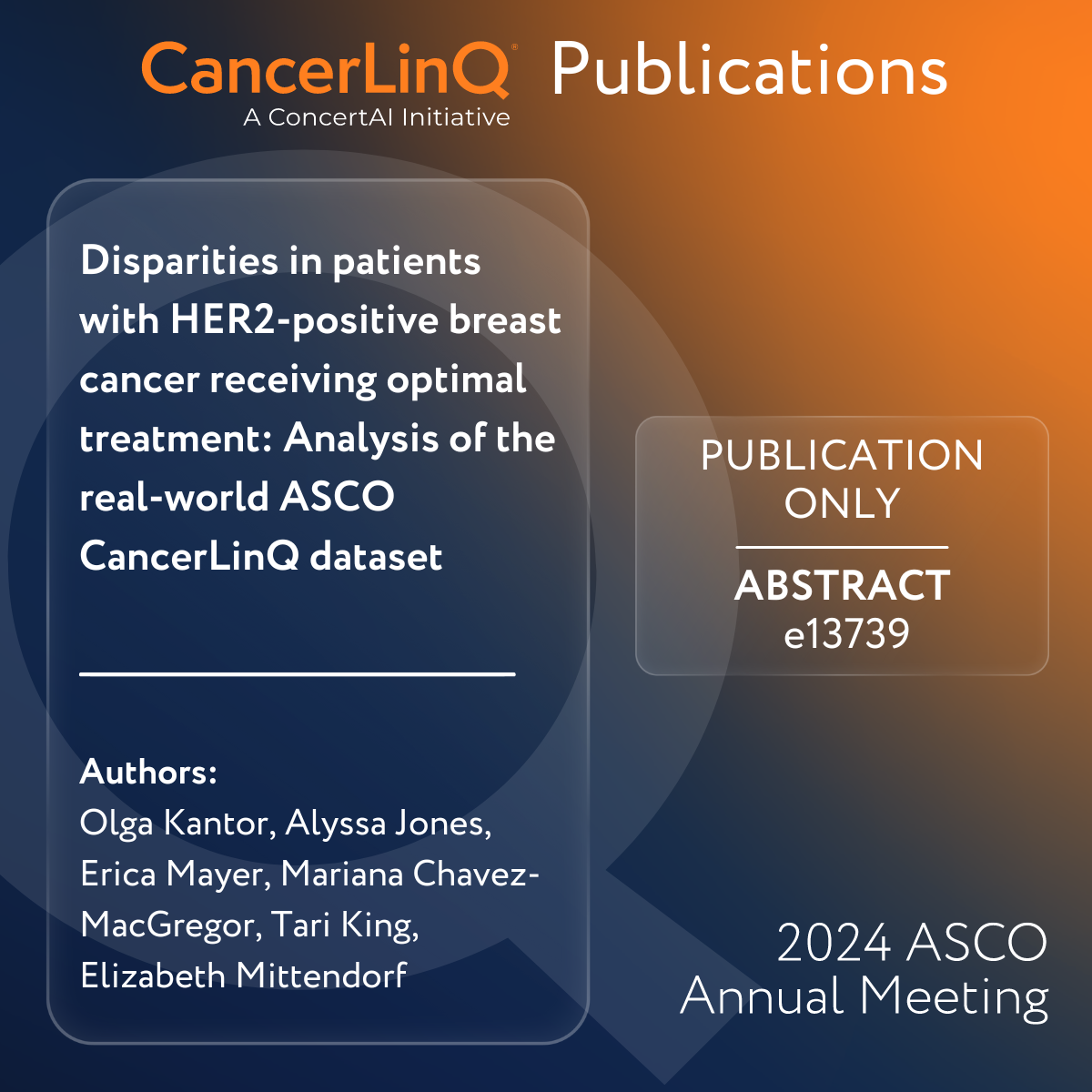 CancerLinQ® Publications
A ConcertAI Initiative

Disparities in patients with HER2-positive breast cancer receiving optimal treatment: Analysis of the real-world ASCO CancerLinQ dataset

Authors:
Olga Kantor, Alyssa Jones, Erica Mayer, Mariana Chavez-MacGregor, Tari King, Elizabeth Mittendorf

PUBLICATION ONLY

ABSTRACT
e13739

2024 ASCO Annual Meeting